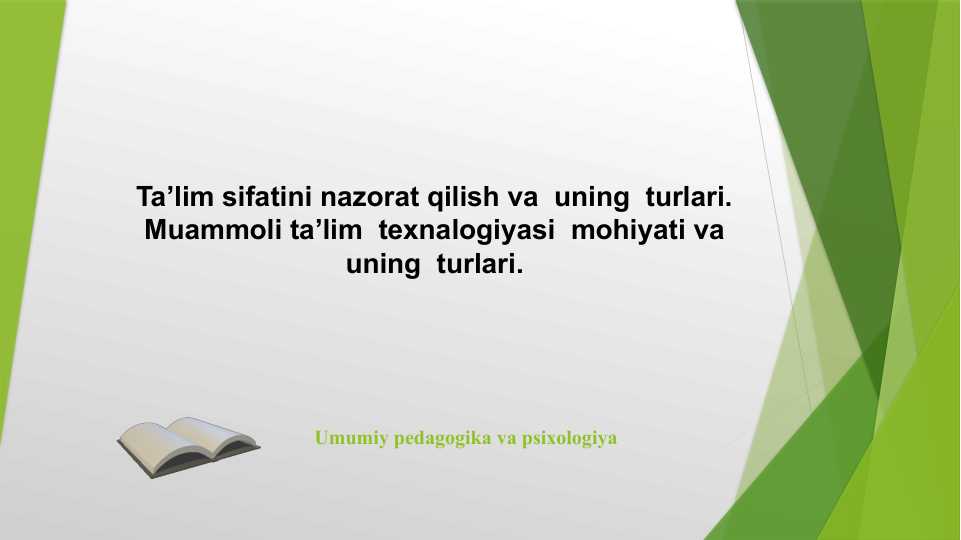 Ta’lim sifatini nazorat qilish va uning turlari. Muammoli ta’lim texnalogiyasi mohiyati va uning turlari.

Umumiy pedagogika va psixologiya